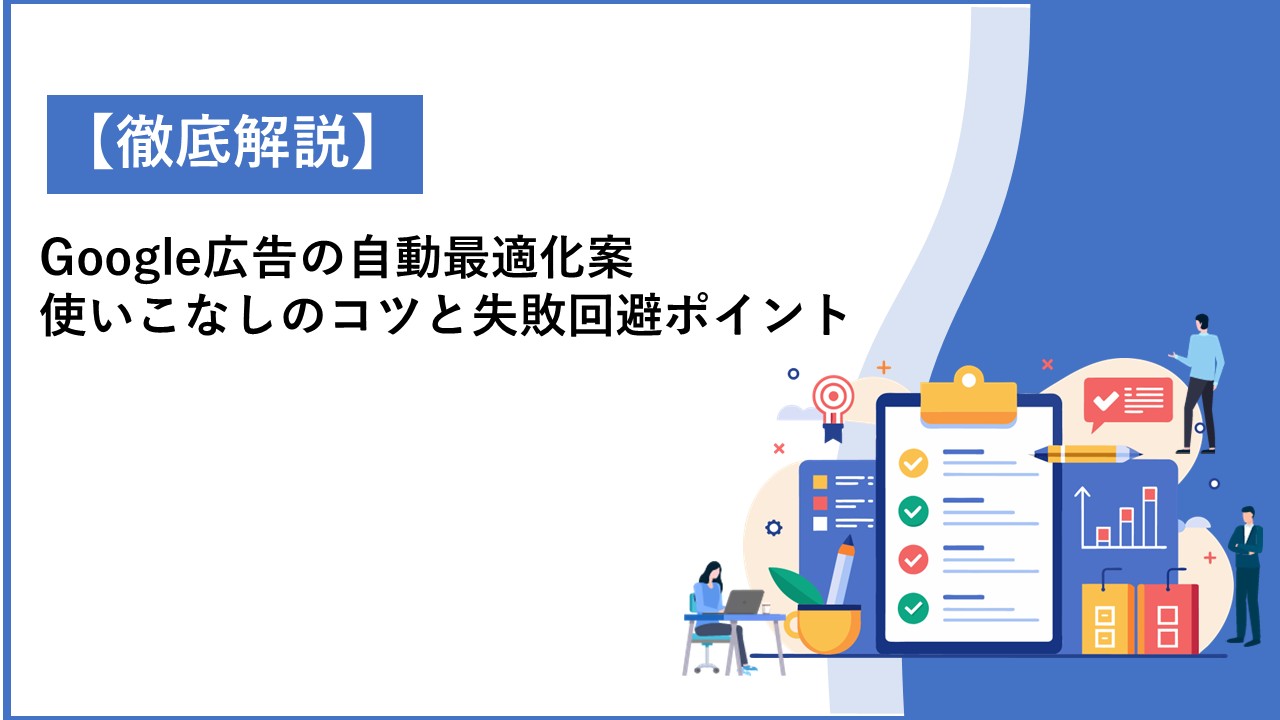 【徹底解説】

Google広告の自動最適化案
使いこなしのコツと失敗回避ポイント